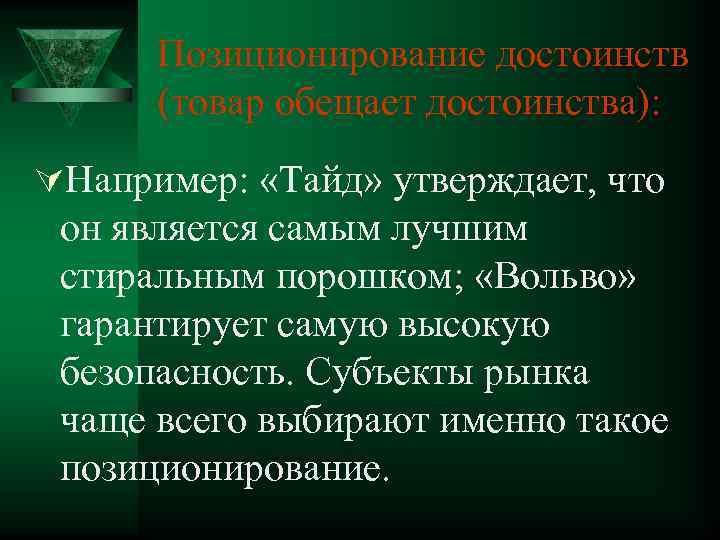 Позиционирование достоинств (товар обещает достоинства):

Например: «Тайд» утверждает, что он является самым лучшим стиральным порошком; «Вольво» гарантирует самую высокую безопасность. Субъекты рынка чаще всего выбирают именно такое позиционирование.